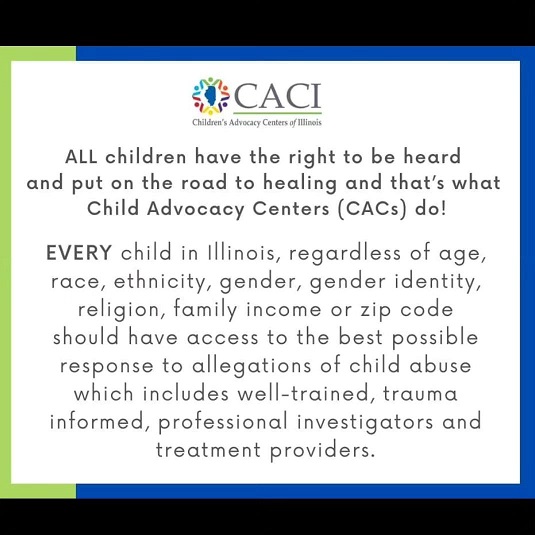 CACI
Children's Advocacy Centers of Illinois

ALL children have the right to be heard and put on the road to healing and that's what Child Advocacy Centers (CACs) do!

EVERY child in Illinois, regardless of age, race, ethnicity, gender, gender identity, religion, family income or zip code should have access to the best possible response to allegations of child abuse which includes well-trained, trauma informed, professional investigators and treatment providers.